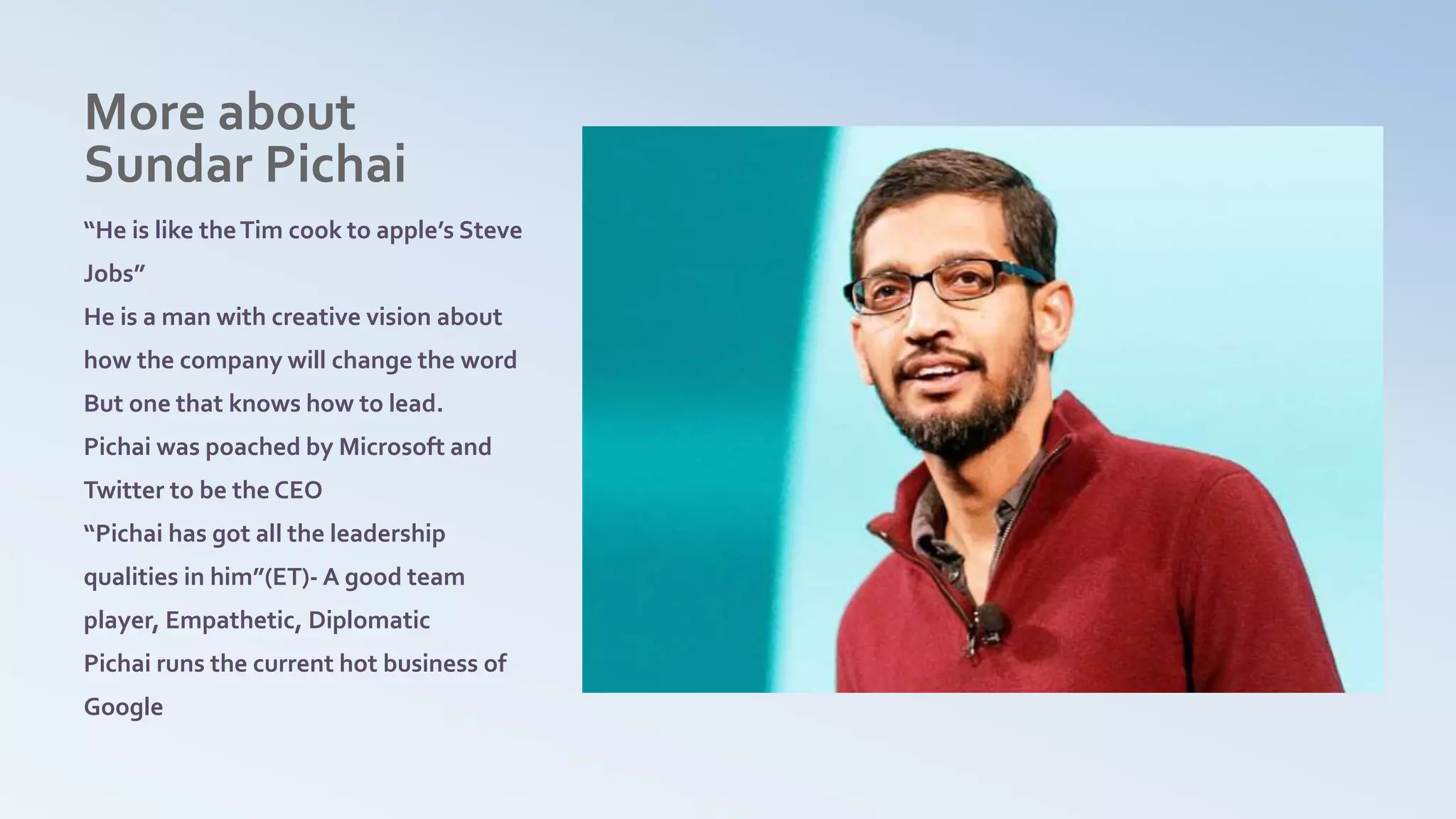 More about Sundar Pichai

“He is like the Tim cook to apple’s Steve Jobs”
He is a man with creative vision about how the company will change the word
But one that knows how to lead.
Pichai was poached by Microsoft and Twitter to be the CEO
“Pichai has got all the leadership qualities in him”(ET)- A good team player, Empathetic, Diplomatic
Pichai runs the current hot business of Google